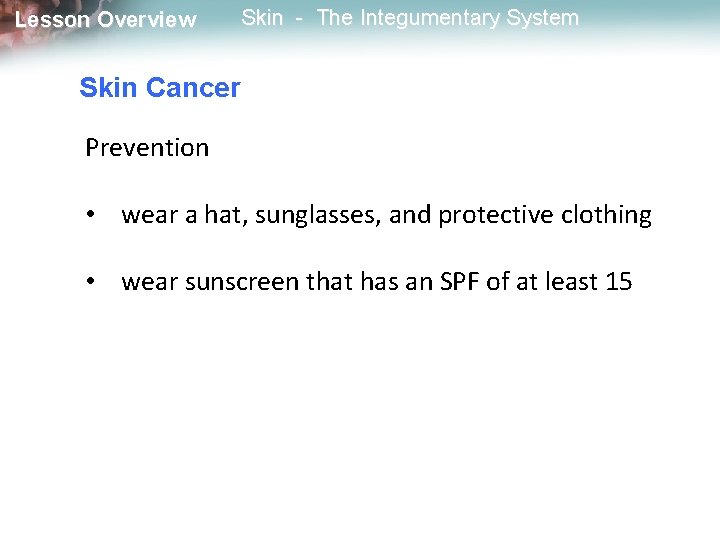 Lesson Overview Skin - The Integumentary System

Skin Cancer

Prevention

• wear a hat, sunglasses, and protective clothing

• wear sunscreen that has an SPF of at least 15